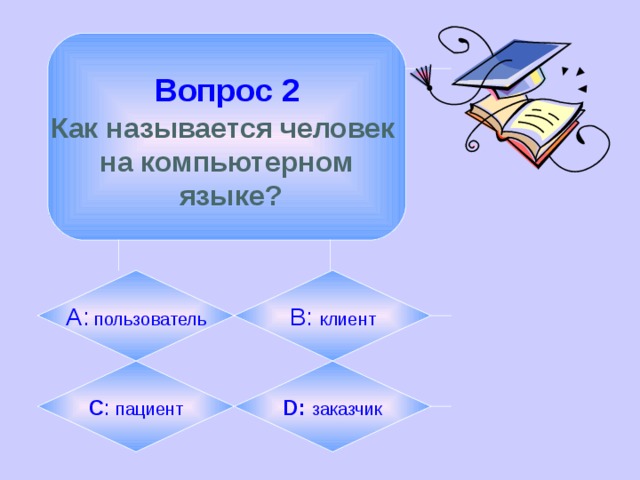 Вопрос 2
Как называется человек на компьютерном языке?

A: пользователь

B: клиент

C: пациент

D: заказчик